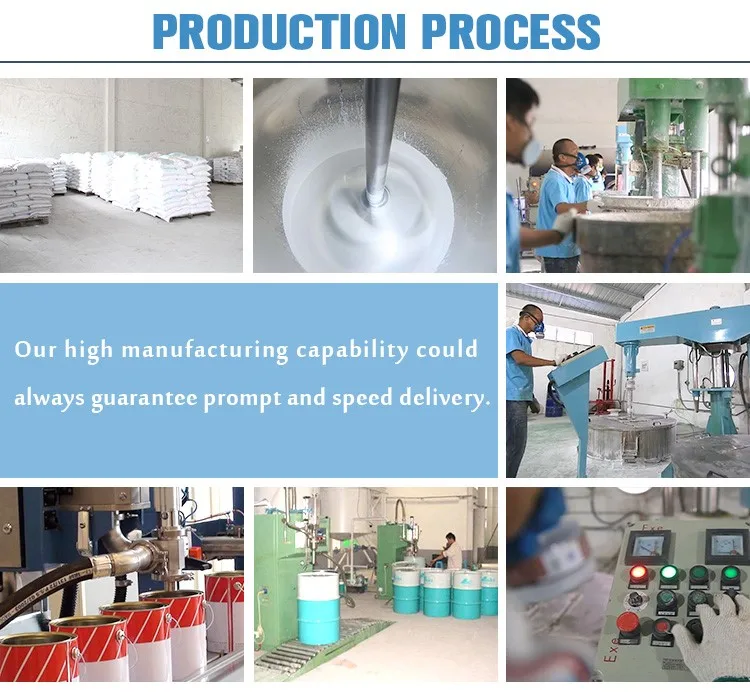 PRODUCTION PROCESS

Our high manufacturing capability could always guarantee prompt and speed delivery.

Exe

Exe